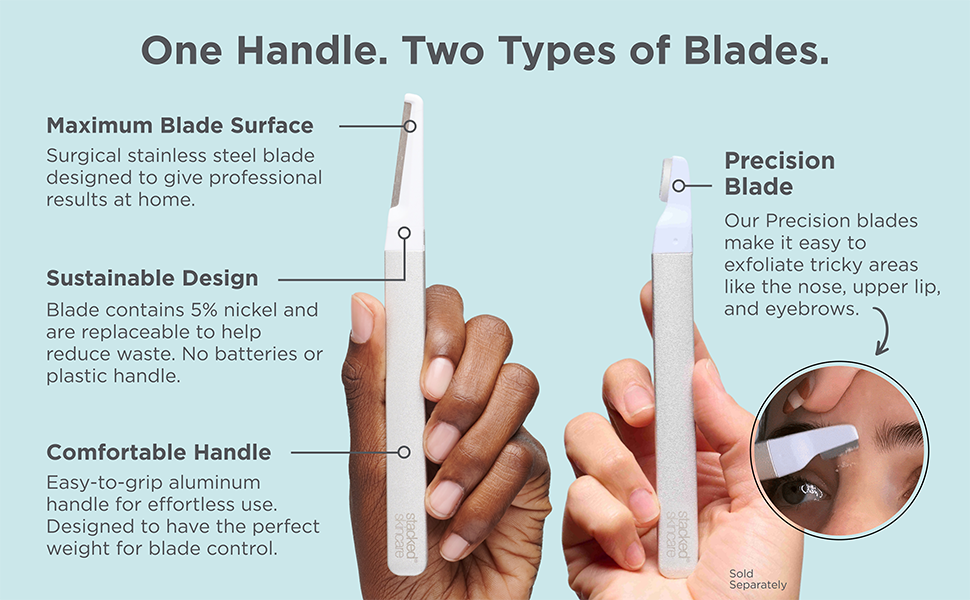 One Handle. Two Types of Blades.

Maximum Blade Surface
Surgical stainless steel blade designed to give professional results at home.

Sustainable Design
Blade contains 5% nickel and are replaceable to help reduce waste. No batteries or plastic handle.

Comfortable Handle
Easy-to-grip aluminum handle for effortless use. Designed to have the perfect weight for blade control.

stacked skincare

Precision Blade
Our Precision blades make it easy to exfoliate tricky areas like the nose, upper lip, and eyebrows.

stacked skincare

Sold Separately